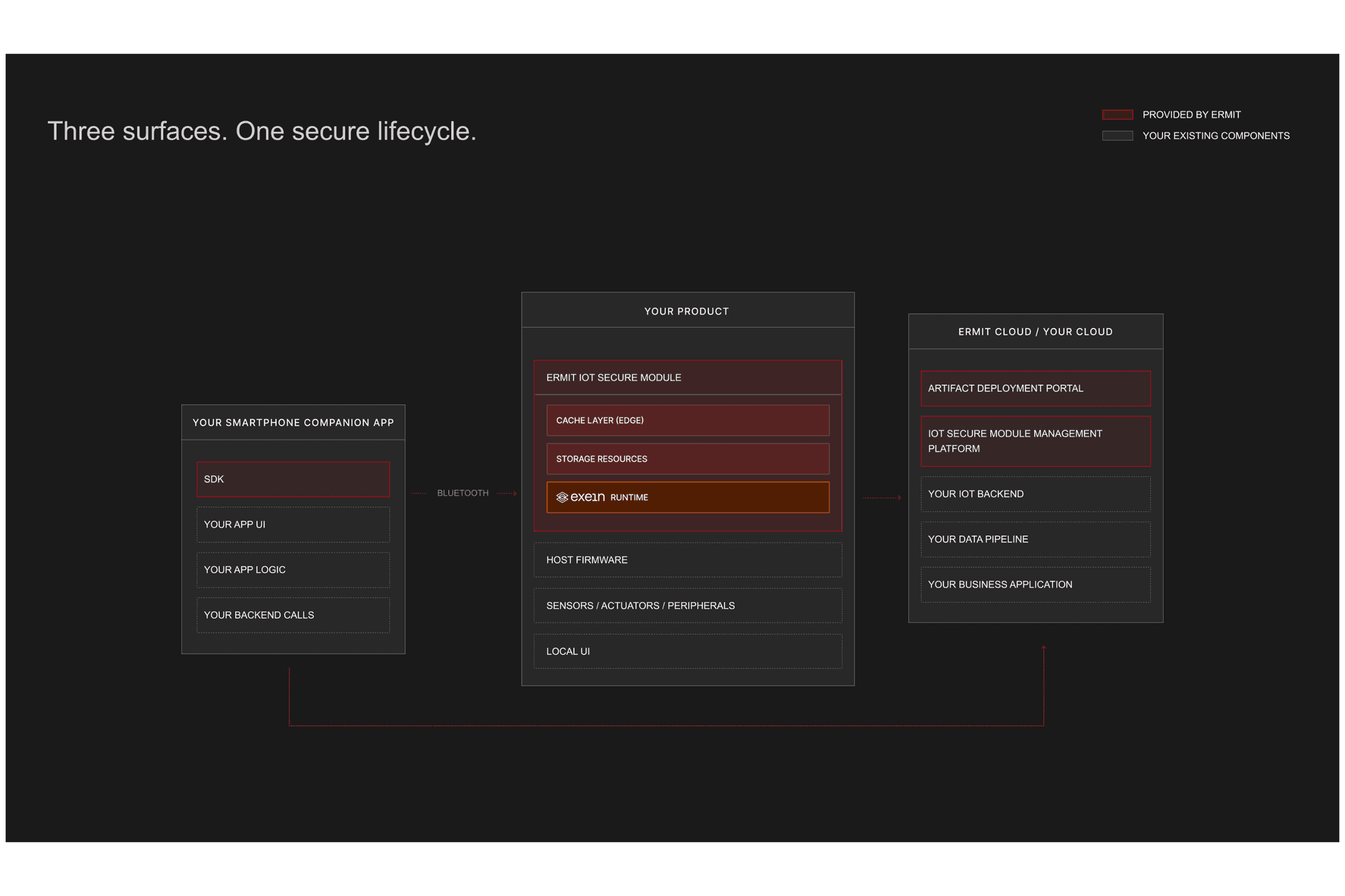 Three surfaces. One secure lifecycle.

PROVIDED BY ERMIT
YOUR EXISTING COMPONENTS

YOUR SMARTPHONE COMPANION APP

SDK

YOUR APP UI

YOUR APP LOGIC

YOUR BACKEND CALLS

BLUETOOTH

YOUR PRODUCT

ERMIT IOT SECURE MODULE

CACHE LAYER (EDGE)

STORAGE RESOURCES

exein RUNTIME

HOST FIRMWARE

SENSORS / ACTUATORS / PERIPHERALS

LOCAL UI

ERMIT CLOUD / YOUR CLOUD

ARTIFACT DEPLOYMENT PORTAL

IOT SECURE MODULE MANAGEMENT PLATFORM

YOUR IOT BACKEND

YOUR DATA PIPELINE

YOUR BUSINESS APPLICATION